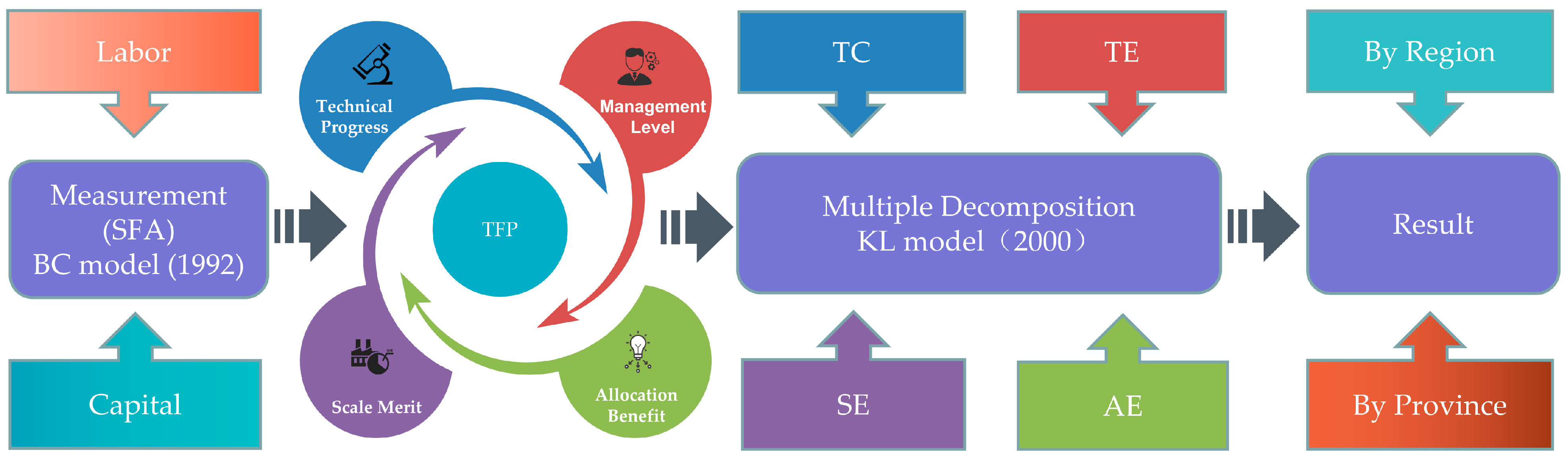 Labor

Measurement (SFA) BC model (1992)

Capital

Technical Progress

Management Level

TFP

Scale Merit

Allocation Benefit

TC

TE

Multiple Decomposition KL model（2000）

SE

AE

By Region

Result

By Province